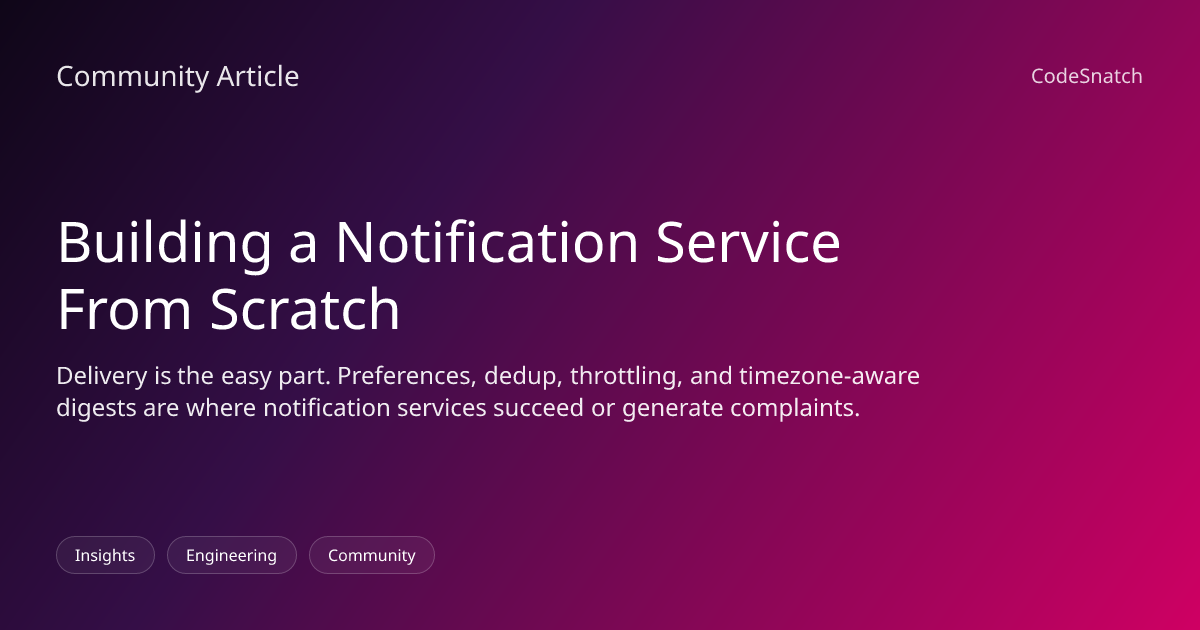 Community Article

CodeSnatch

Building a Notification Service From Scratch

Delivery is the easy part. Preferences, dedup, throttling, and timezone-aware digests are where notification services succeed or generate complaints.

Insights

Engineering

Community